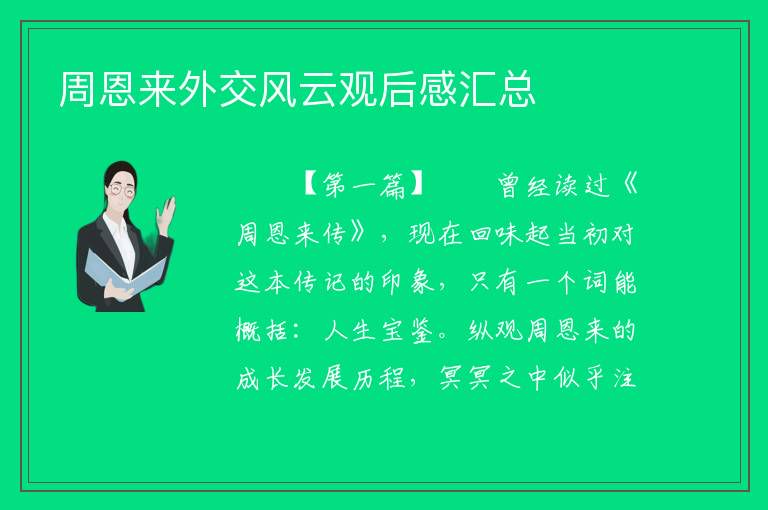 周恩来外交风云观后感汇总

【第一篇】 曾经读过《周恩来传》，现在回味起当初对这本传记的印象，只有一个词能概括：人生宝鉴。纵观周恩来的成长发展历程，冥冥之中似乎注